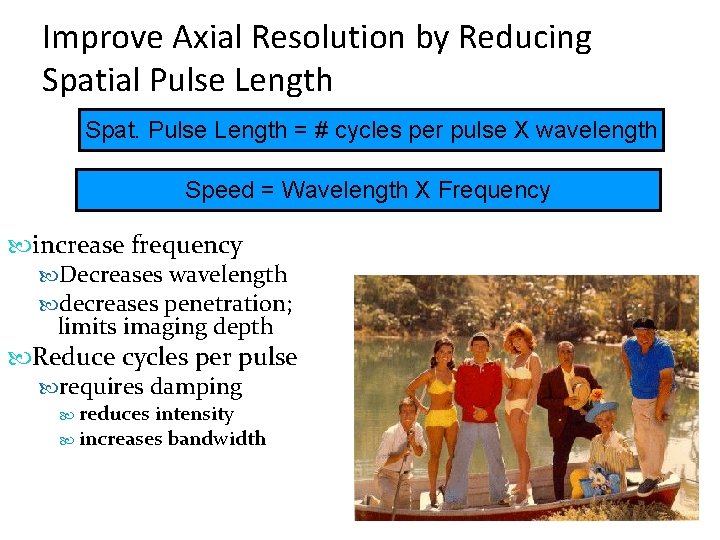 Improve Axial Resolution by Reducing Spatial Pulse Length

Spat. Pulse Length = # cycles per pulse X wavelength

Speed = Wavelength X Frequency

increase frequency
Decreases wavelength
decreases penetration; limits imaging depth
Reduce cycles per pulse
requires damping
reduces intensity
increases bandwidth